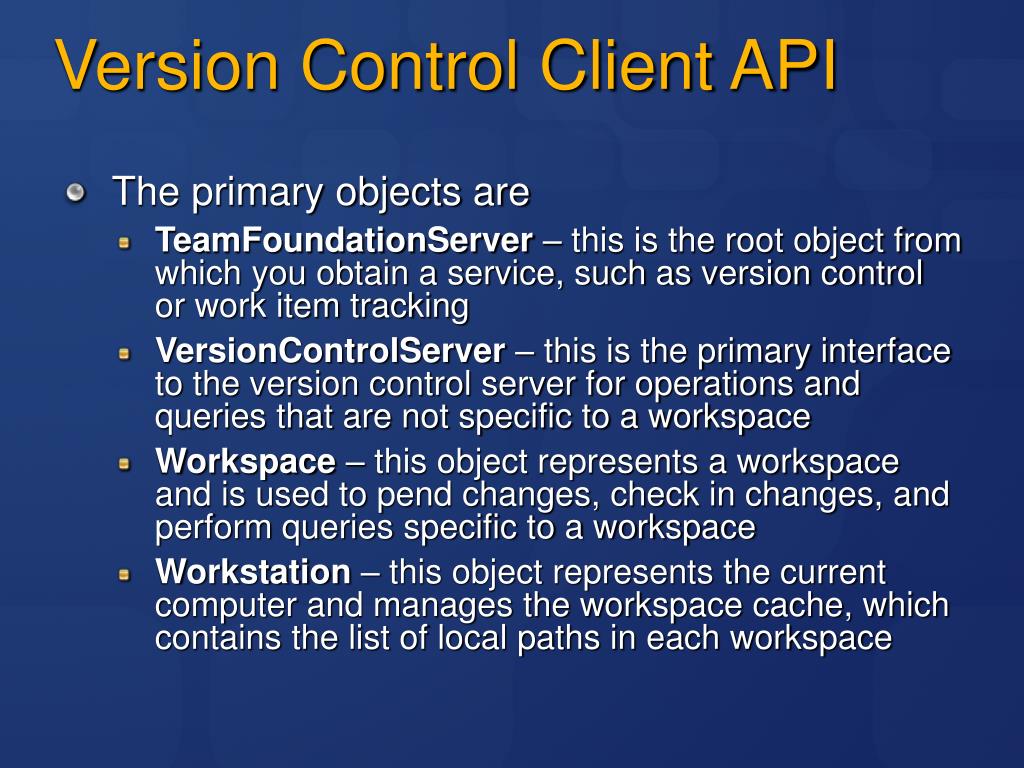 Version Control Client API

The primary objects are

TeamFoundationServer – this is the root object from which you obtain a service, such as version control or work item tracking

VersionControlServer – this is the primary interface to the version control server for operations and queries that are not specific to a workspace

Workspace – this object represents a workspace and is used to pend changes, check in changes, and perform queries specific to a workspace

Workstation – this object represents the current computer and manages the workspace cache, which contains the list of local paths in each workspace